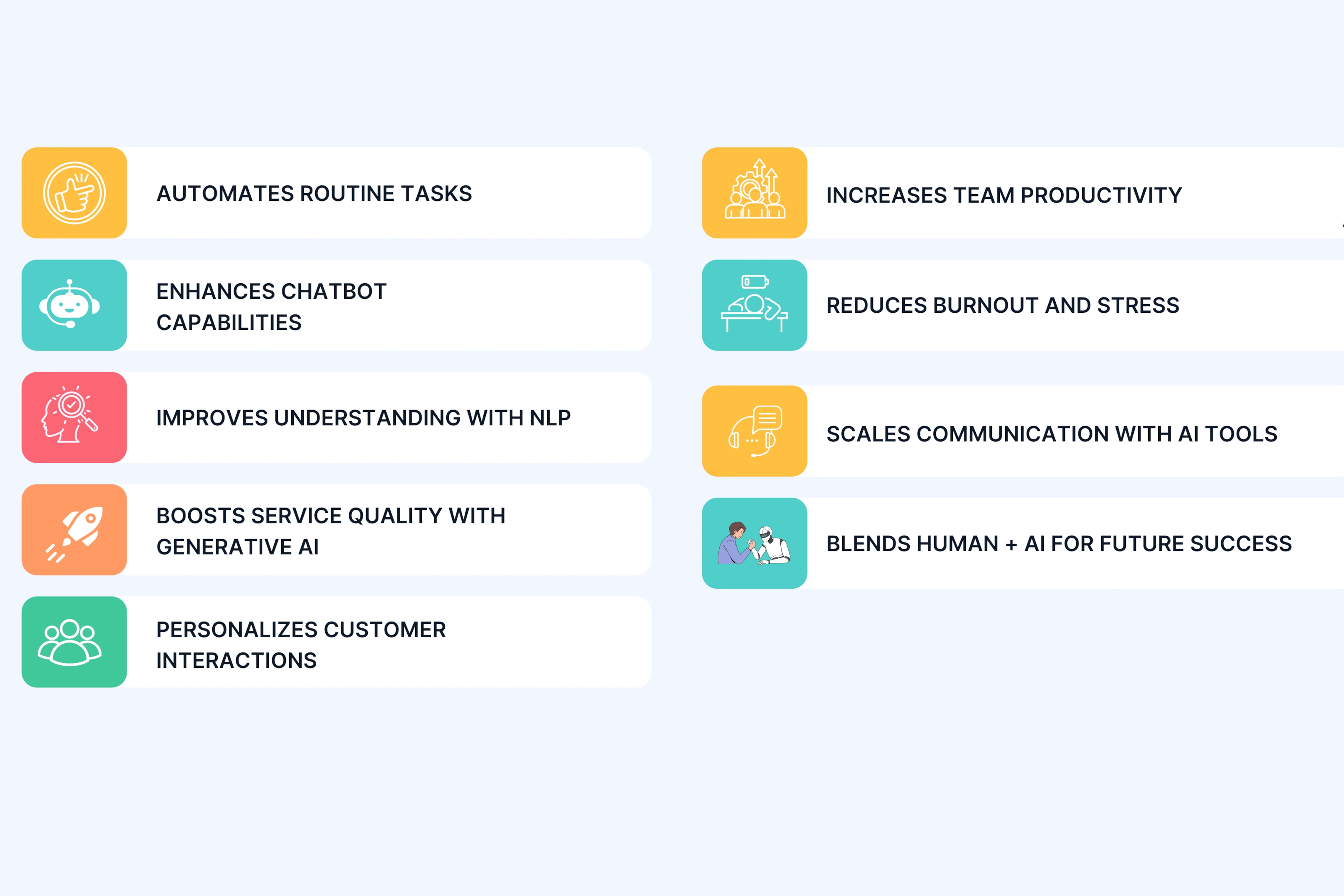 AUTOMATES ROUTINE TASKS

ENHANCES CHATBOT CAPABILITIES

IMPROVES UNDERSTANDING WITH NLP

BOOSTS SERVICE QUALITY WITH GENERATIVE AI

PERSONALIZES CUSTOMER INTERACTIONS

INCREASES TEAM PRODUCTIVITY

REDUCES BURNOUT AND STRESS

SCALES COMMUNICATION WITH AI TOOLS

BLENDS HUMAN + AI FOR FUTURE SUCCESS